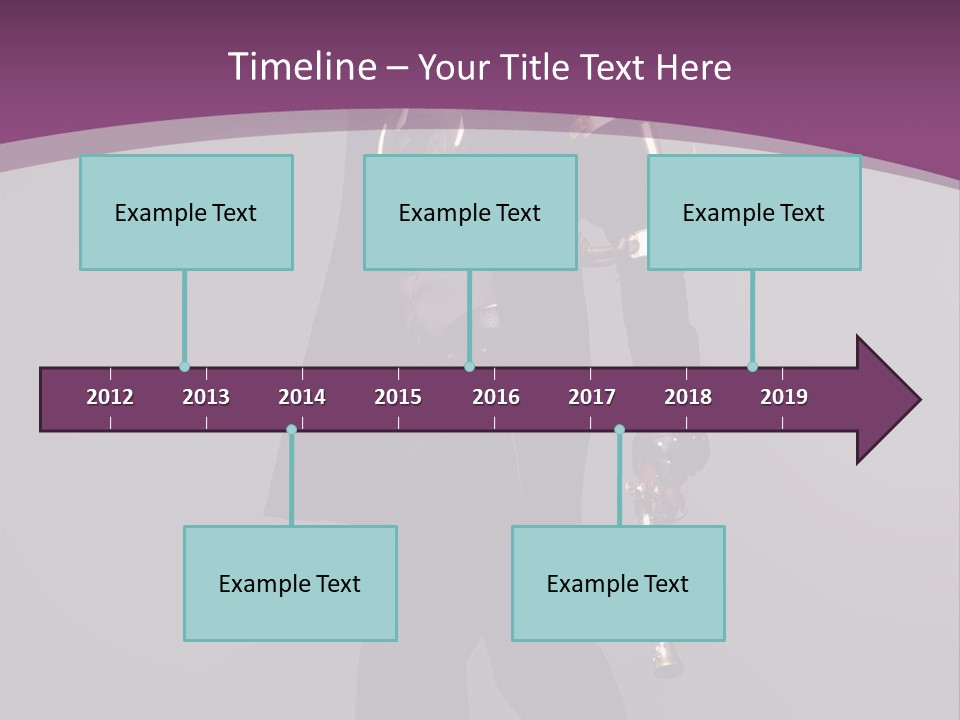 Timeline – Your Title Text Here

Example Text

Example Text

Example Text

2012 2013 2014 2015 2016 2017 2018 2019

Example Text

Example Text